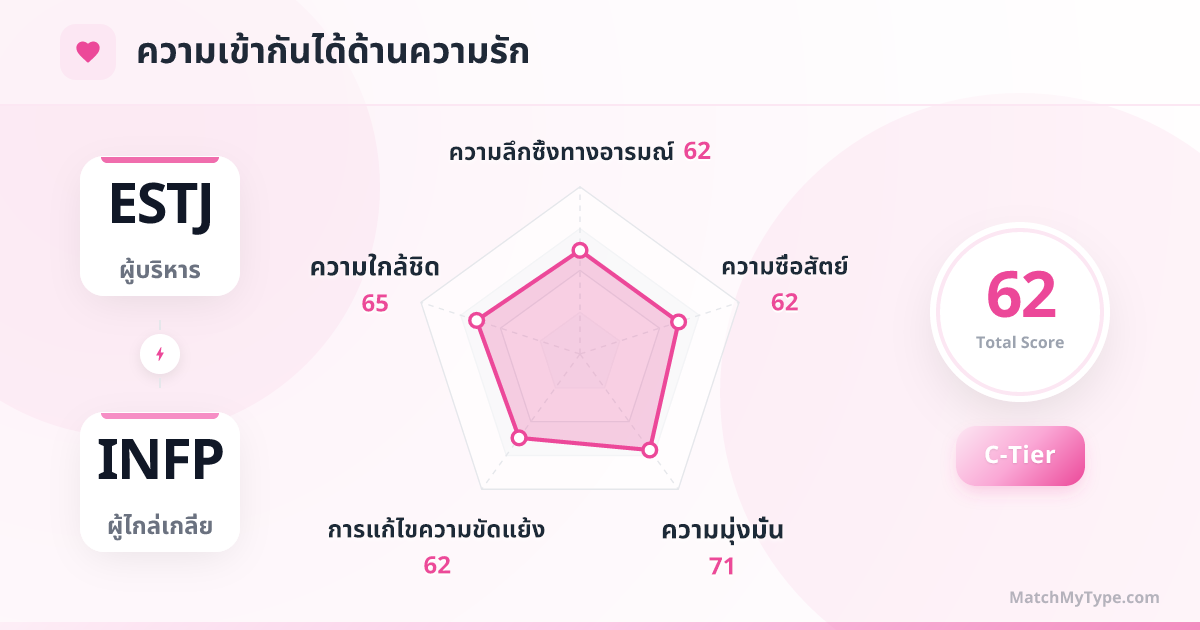 ความเข้ากันได้ด้านความรัก

ESTJ
ผู้บริหาร

INFP
ผู้ไกล่เกลี่ย

ความลึกซึ้งทางอารมณ์ 62

ความใกล้ชิด
65

ความซื่อสัตย์
62

การแก้ไขความขัดแย้ง
62

ความมุ่งมั่น
71

62
Total Score

C-Tier

MatchMyType.com